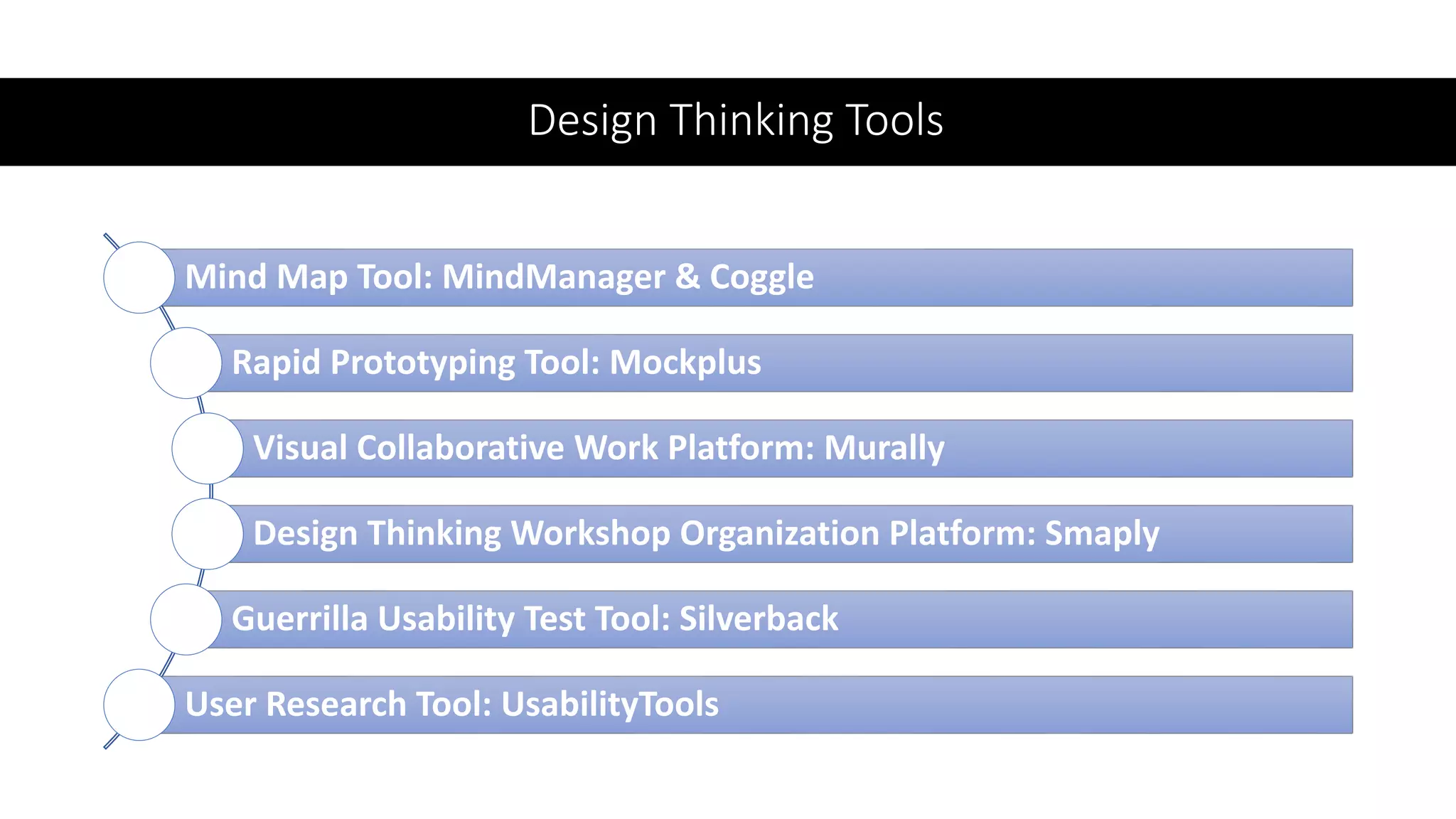 Design Thinking Tools

Mind Map Tool: MindManager & Coggle

Rapid Prototyping Tool: Mockplus

Visual Collaborative Work Platform: Murally

Design Thinking Workshop Organization Platform: Smaply

Guerrilla Usability Test Tool: Silverback

User Research Tool: UsabilityTools